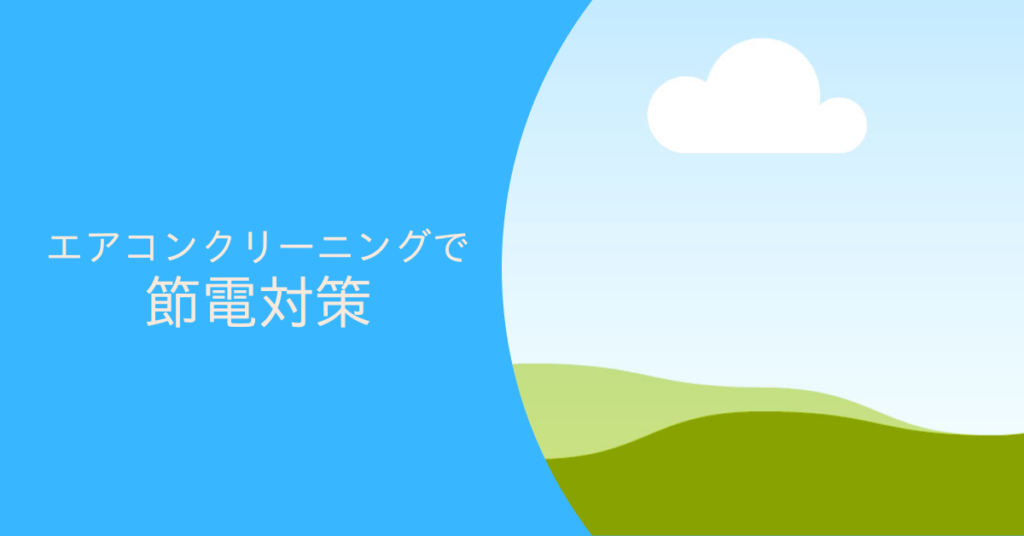 エアコンクリーニングで
節電対策